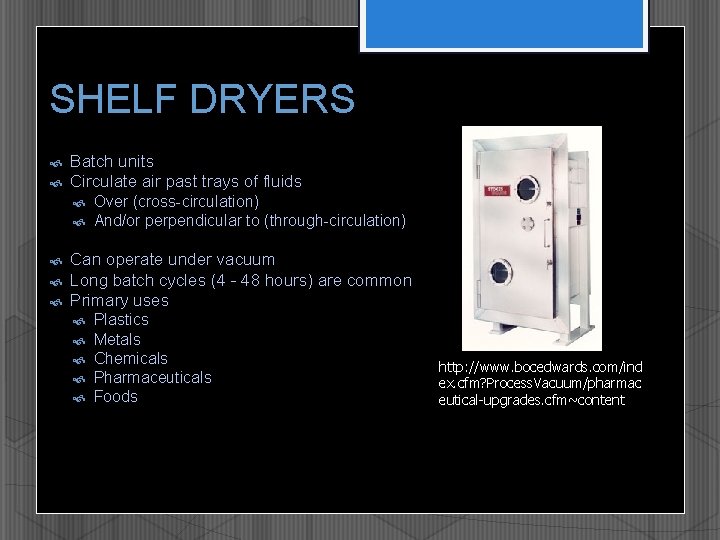 SHELF DRYERS

Batch units
Circulate air past trays of fluids
Over (cross-circulation)
And/or perpendicular to (through-circulation)

Can operate under vacuum
Long batch cycles (4 - 48 hours) are common
Primary uses
Plastics
Metals
Chemicals
Pharmaceuticals
Foods

http://www.bocedwards.com/index.cfm?ProcessVacuum/pharmaceutical-upgrades.cfm~content